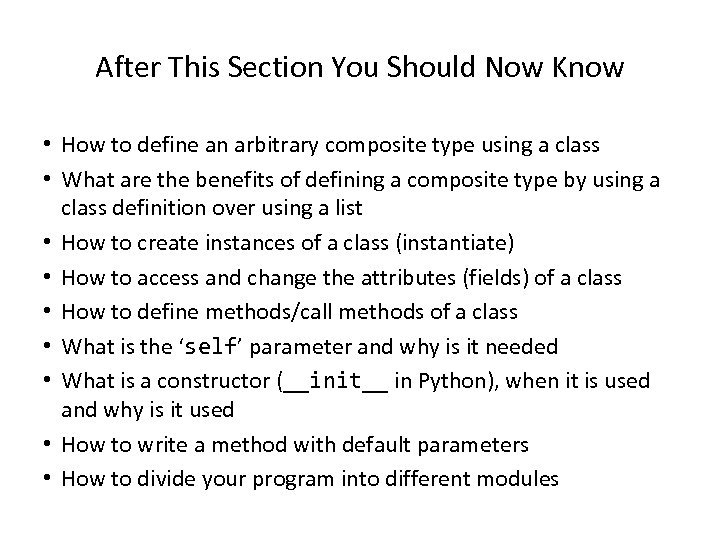 After This Section You Should Now Know

• How to define an arbitrary composite type using a class
• What are the benefits of defining a composite type by using a class definition over using a list
• How to create instances of a class (instantiate)
• How to access and change the attributes (fields) of a class
• How to define methods/call methods of a class
• What is the ‘self’ parameter and why is it needed
• What is a constructor (__init__ in Python), when it is used and why is it used
• How to write a method with default parameters
• How to divide your program into different modules